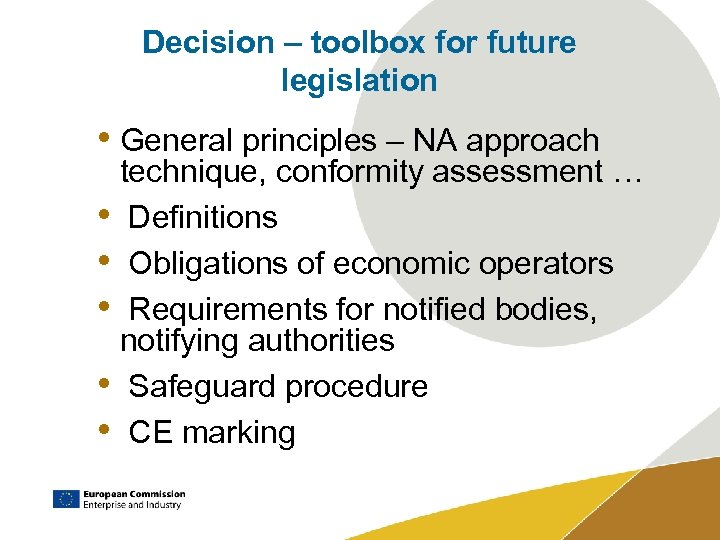 Decision – toolbox for future legislation

• General principles – NA approach technique, conformity assessment …
• Definitions
• Obligations of economic operators
• Requirements for notified bodies, notifying authorities
• Safeguard procedure
• CE marking

European Commission
Enterprise and Industry